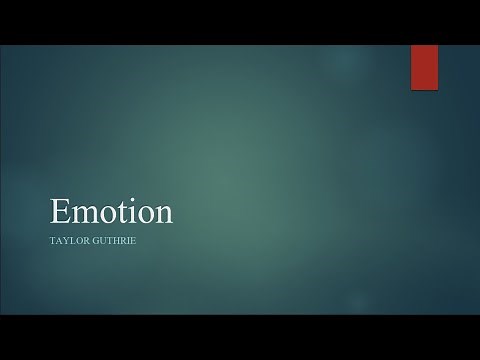 Emotion

TAYLOR GUTHRIE